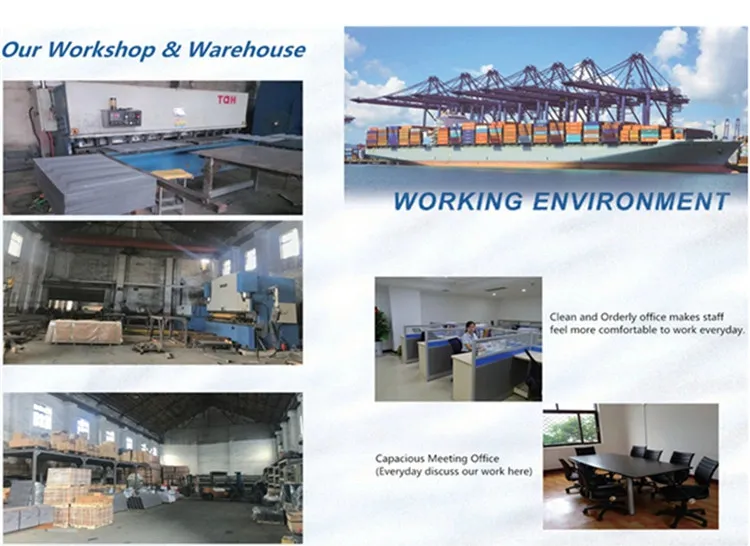 Our Workshop & Warehouse

TOH

WORKING ENVIRONMENT

Clean and Orderly office makes staff feel more comfortable to work everyday.

Capacious Meeting Office
(Everyday discuss our work here)